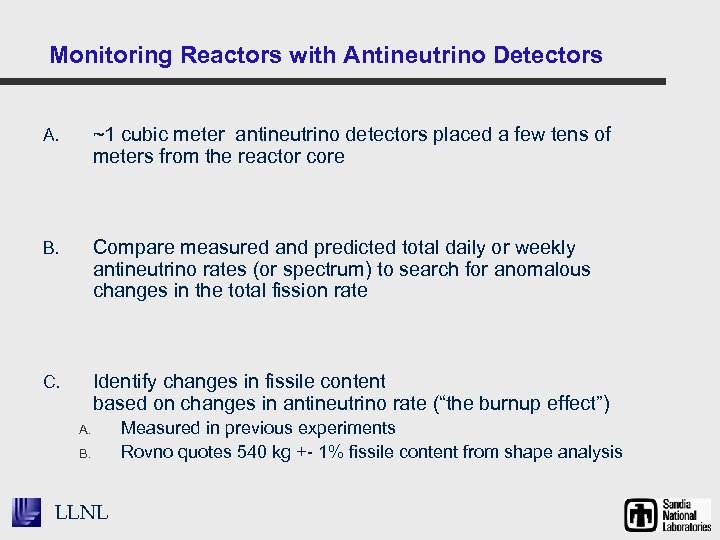 Monitoring Reactors with Antineutrino Detectors

A. ~1 cubic meter antineutrino detectors placed a few tens of meters from the reactor core

B. Compare measured and predicted total daily or weekly antineutrino rates (or spectrum) to search for anomalous changes in the total fission rate

C. Identify changes in fissile content based on changes in antineutrino rate (“the burnup effect”)

A. Measured in previous experiments

B. Rovno quotes 540 kg +- 1% fissile content from shape analysis

LLNL

Sandia National Laboratories